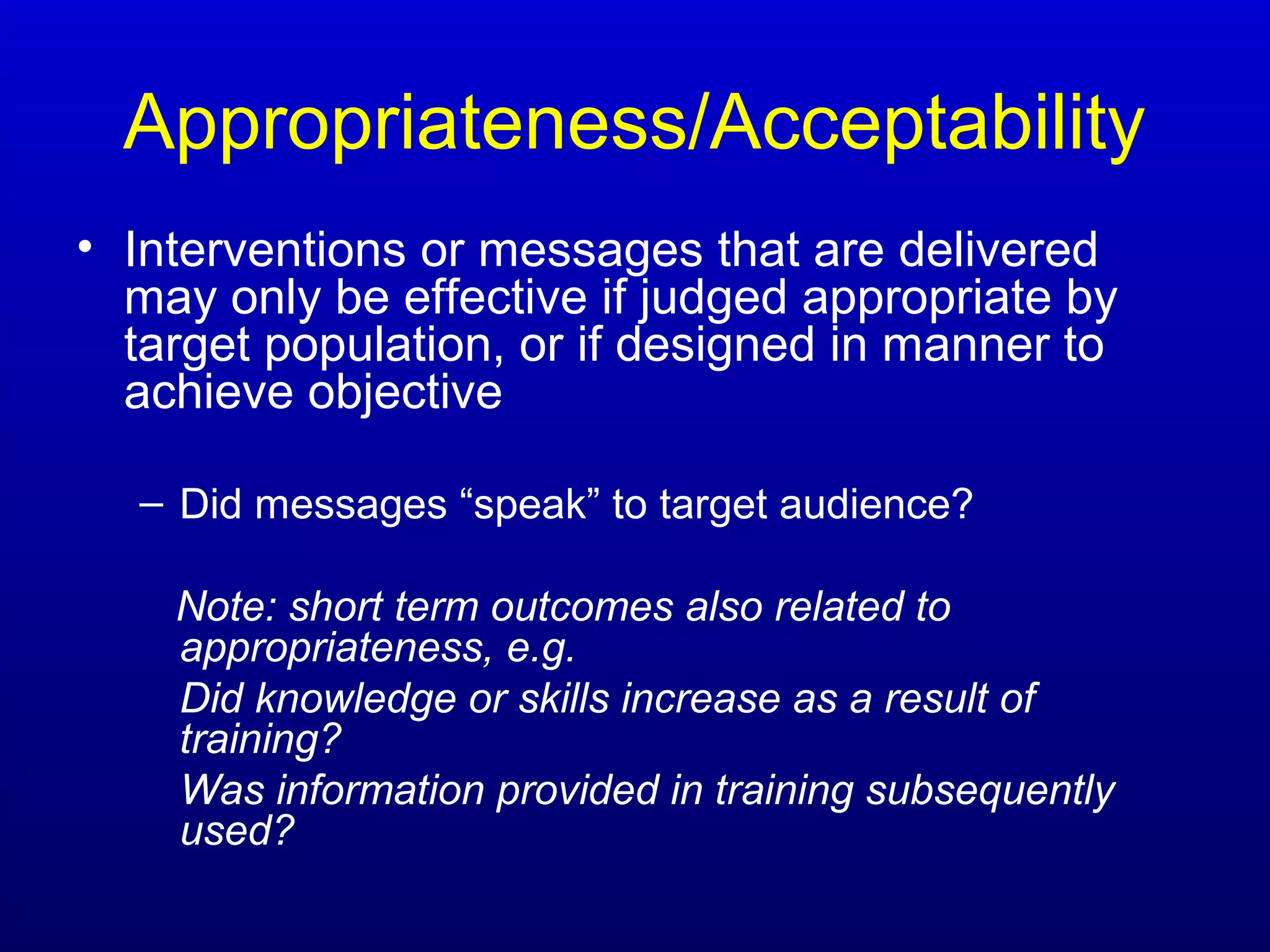 Appropriateness/Acceptability

• Interventions or messages that are delivered may only be effective if judged appropriate by target population, or if designed in manner to achieve objective

– Did messages “speak” to target audience?

Note: short term outcomes also related to appropriateness, e.g.

Did knowledge or skills increase as a result of training?

Was information provided in training subsequently used?